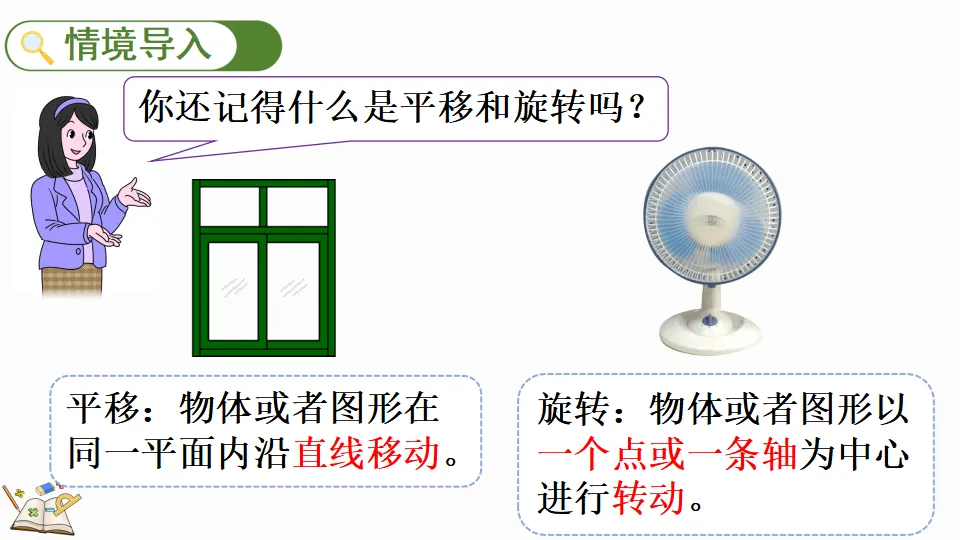 情境导入

你还记得什么是平移和旋转吗？

平移：物体或者图形在同一平面内沿直线移动。

旋转：物体或者图形以一个点或一条轴为中心进行转动。